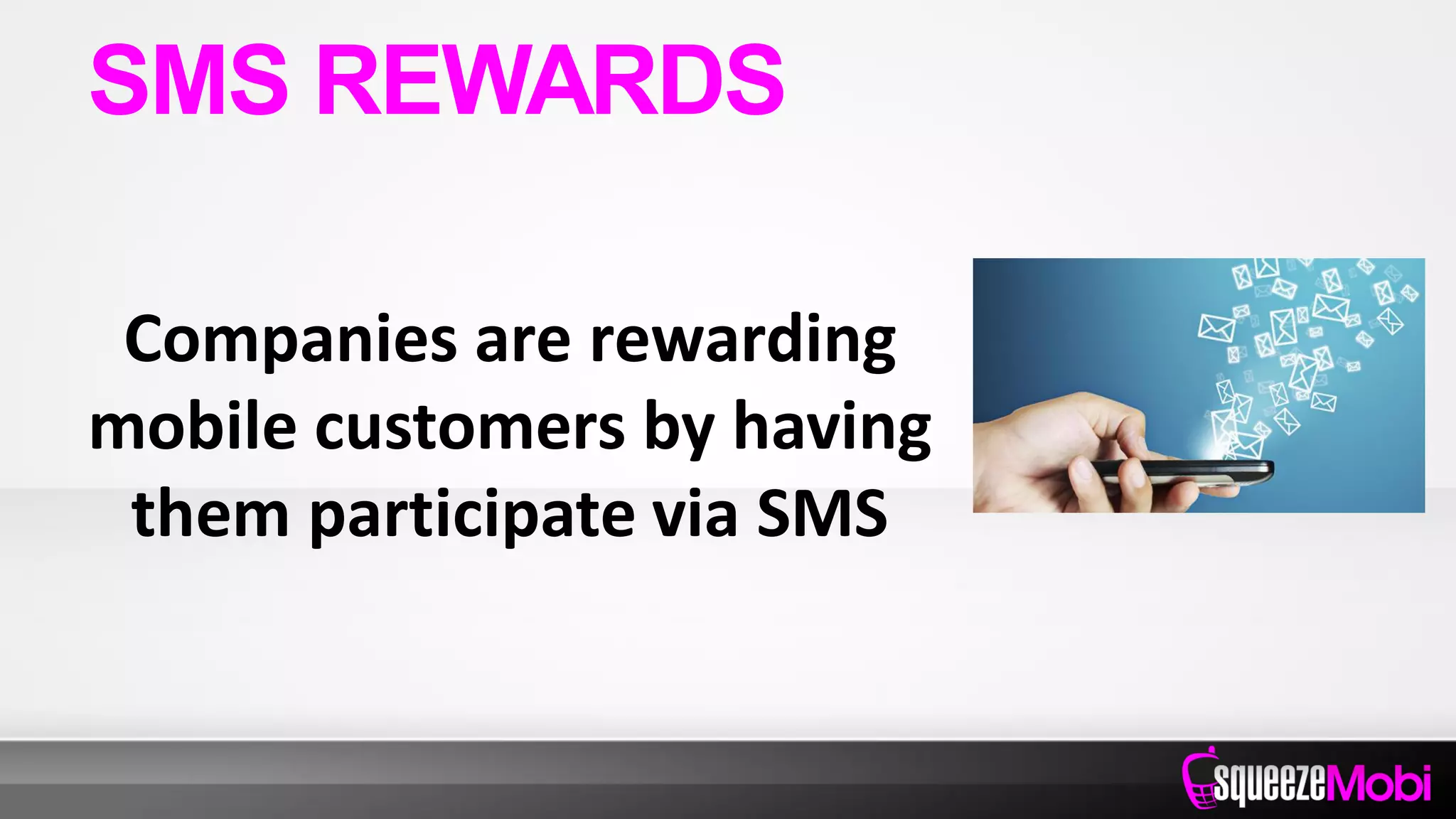 SMS REWARDS

Companies are rewarding mobile customers by having them participate via SMS

squeezeMobi